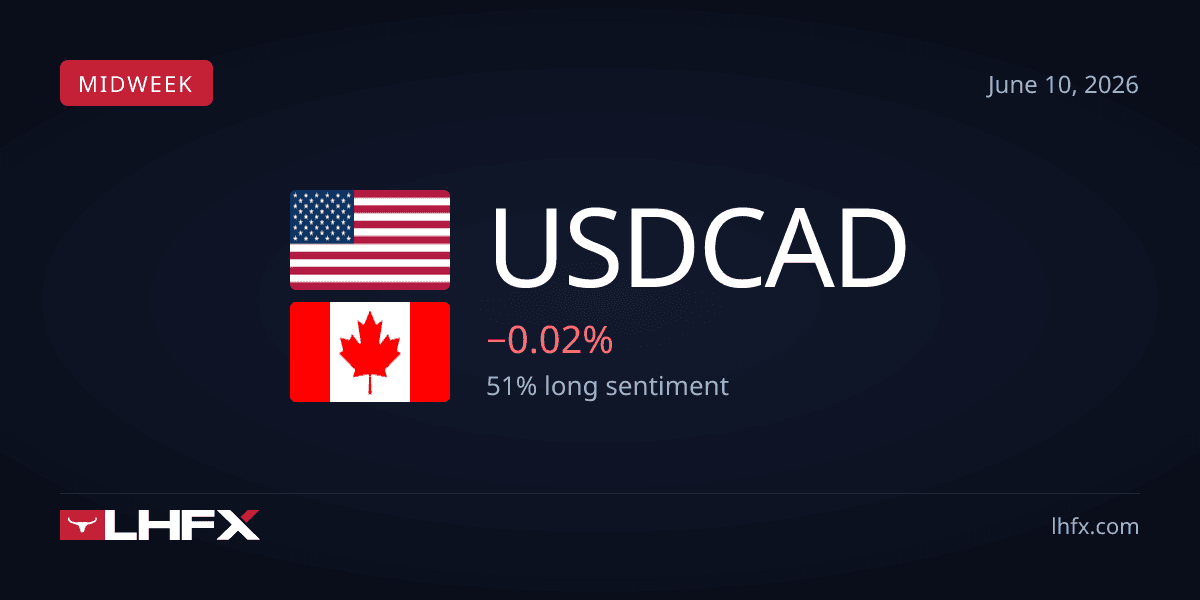 MIDWEEK

June 10, 2026

USDCAD

−0.02%

51% long sentiment

LHFX

lhfx.com